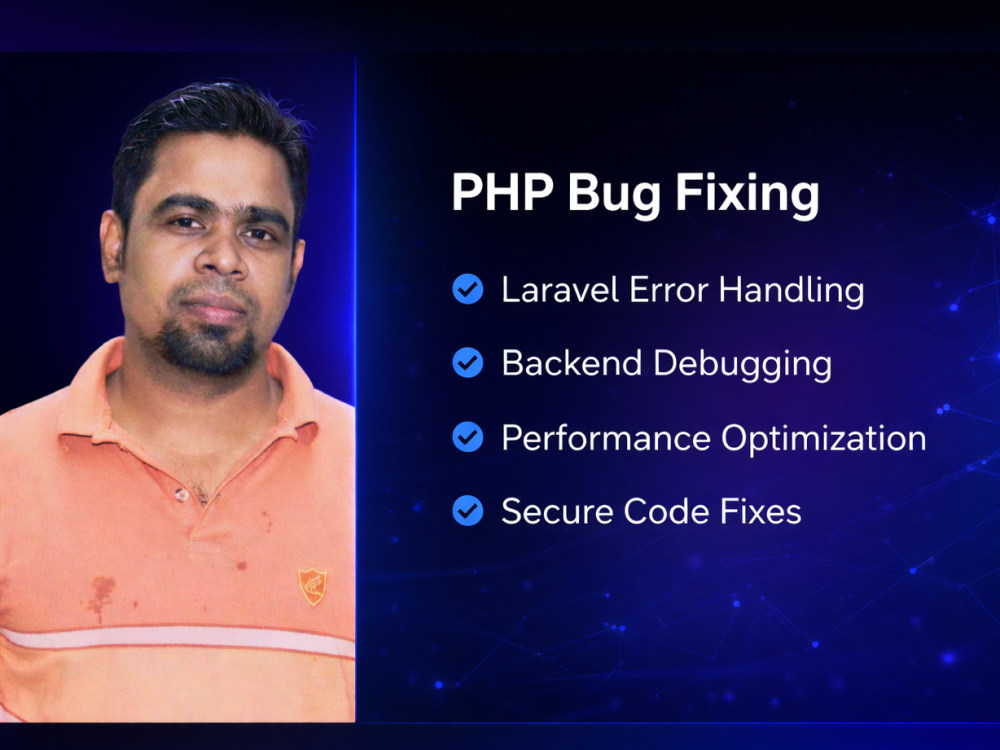 PHP Bug Fixing

Laravel Error Handling

Backend Debugging

Performance Optimization

Secure Code Fixes